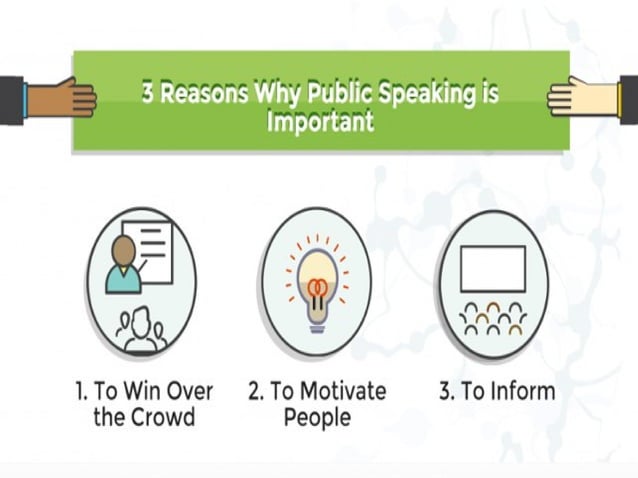 3 Reasons Why Public Speaking is Important

1. To Win Over the Crowd

2. To Motivate People

3. To Inform